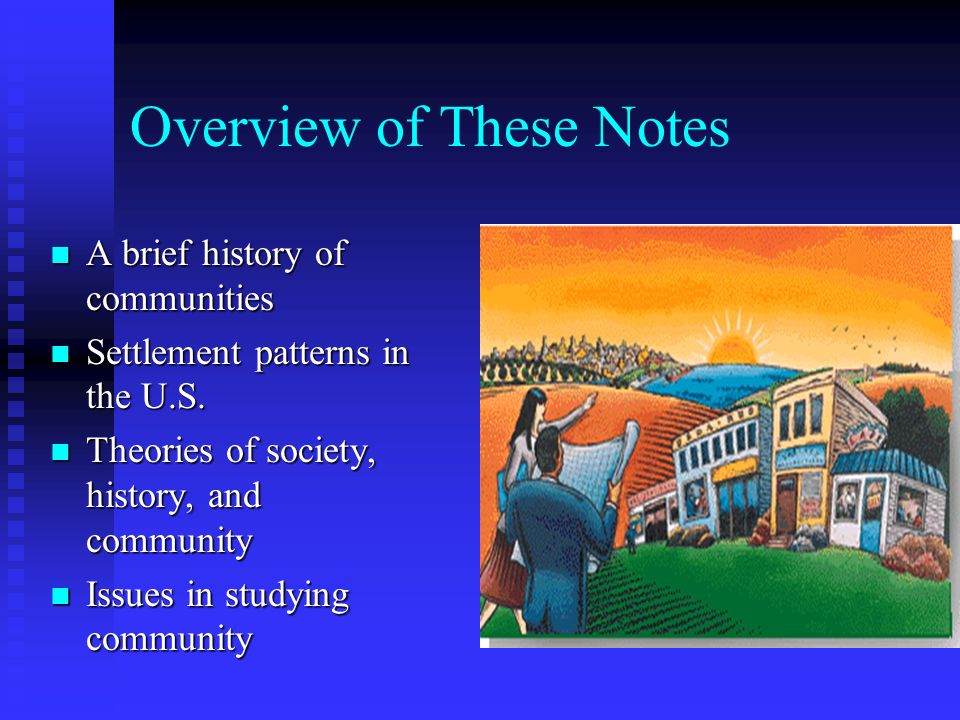 Overview of These Notes

- A brief history of communities
- Settlement patterns in the U.S.
- Theories of society, history, and community
- Issues in studying community